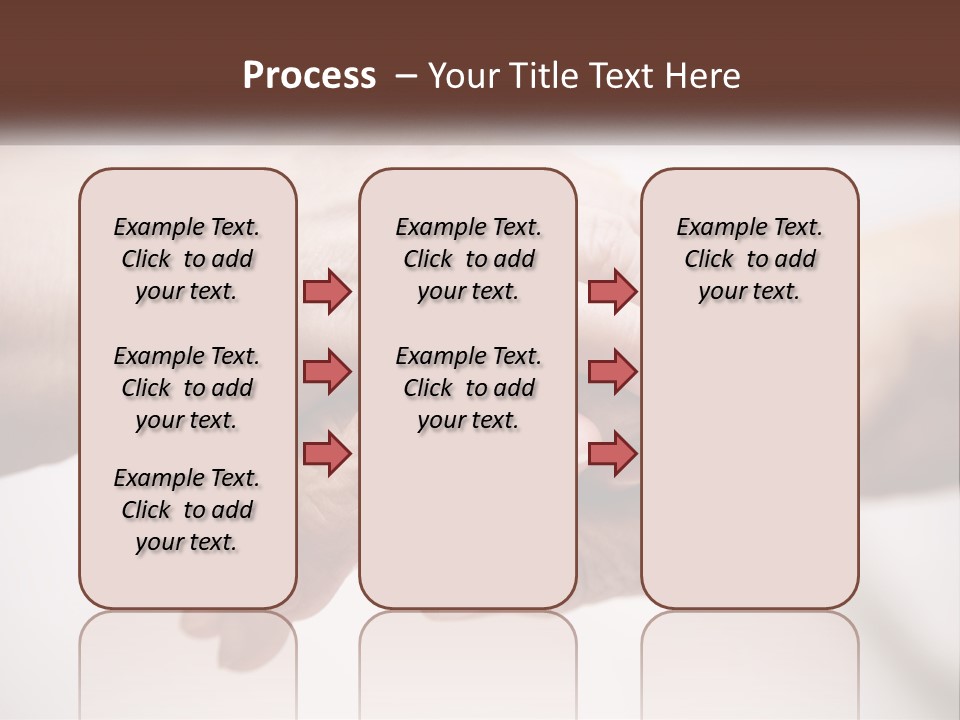 Process – Your Title Text Here

Example Text. Click to add your text.

Example Text. Click to add your text.

Example Text. Click to add your text.

Example Text. Click to add your text.

Example Text. Click to add your text.

Example Text. Click to add your text.